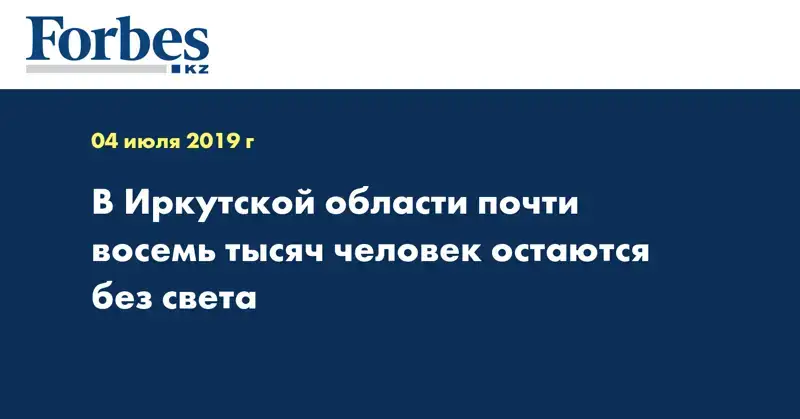 Forbes
KZ

04 июля 2019 г

В Иркутской области почти восемь тысяч человек остаются без света